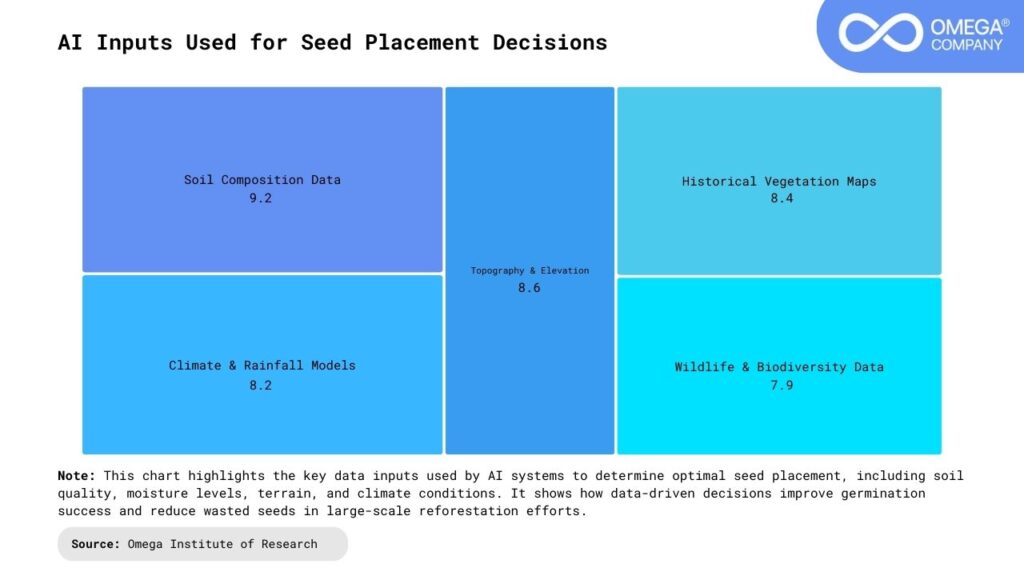 AI Inputs Used for Seed Placement Decisions

OMEGA® COMPANY

Soil Composition Data
9.2

Climate & Rainfall Models
8.2

Topography & Elevation
8.6

Historical Vegetation Maps
8.4

Wildlife & Biodiversity Data
7.9

Note: This chart highlights the key data inputs used by AI systems to determine optimal seed placement, including soil quality, moisture levels, terrain, and climate conditions. It shows how data-driven decisions improve germination success and reduce wasted seeds in large-scale reforestation efforts.

Source: Omega Institute of Research